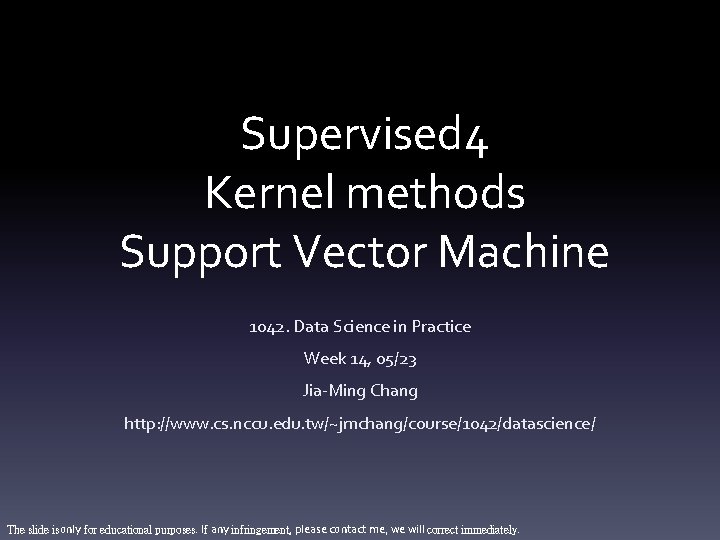 Supervised4
Kernel methods
Support Vector Machine

1042. Data Science in Practice

Week 14, 05/23

Jia-Ming Chang

http://www.cs.nccu.edu.tw/~jmchang/course/1042/datascience/

The slide is only for educational purposes. If any infringement, please contact me, we will correct immediately.